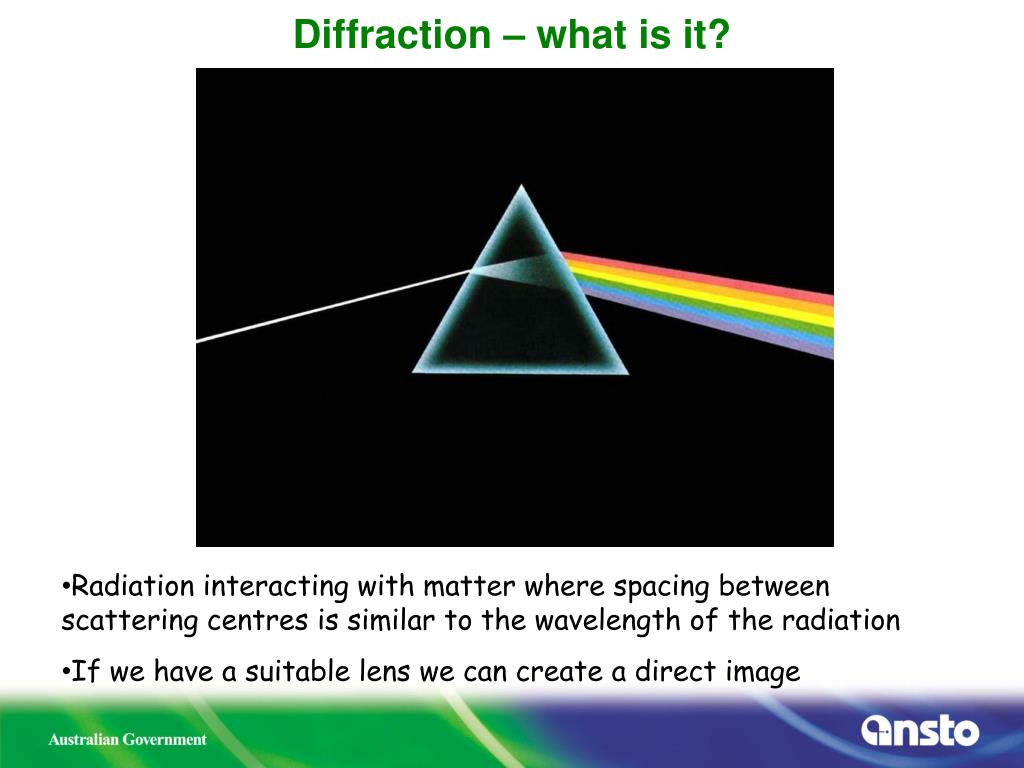 Diffraction – what is it?

•Radiation interacting with matter where spacing between scattering centres is similar to the wavelength of the radiation

•If we have a suitable lens we can create a direct image

Australian Government

ansto